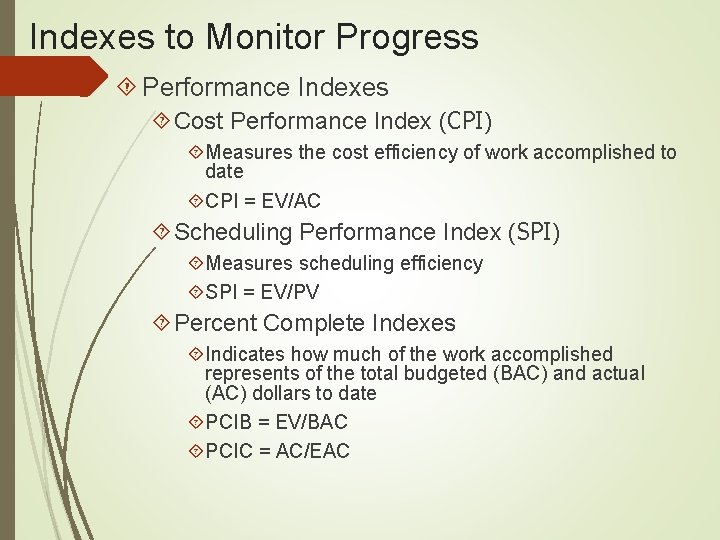 Indexes to Monitor Progress

Performance Indexes

Cost Performance Index (CPI)

Measures the cost efficiency of work accomplished to date

CPI = EV/AC

Scheduling Performance Index (SPI)

Measures scheduling efficiency

SPI = EV/PV

Percent Complete Indexes

Indicates how much of the work accomplished represents of the total budgeted (BAC) and actual (AC) dollars to date

PCIB = EV/BAC

PCIC = AC/EAC